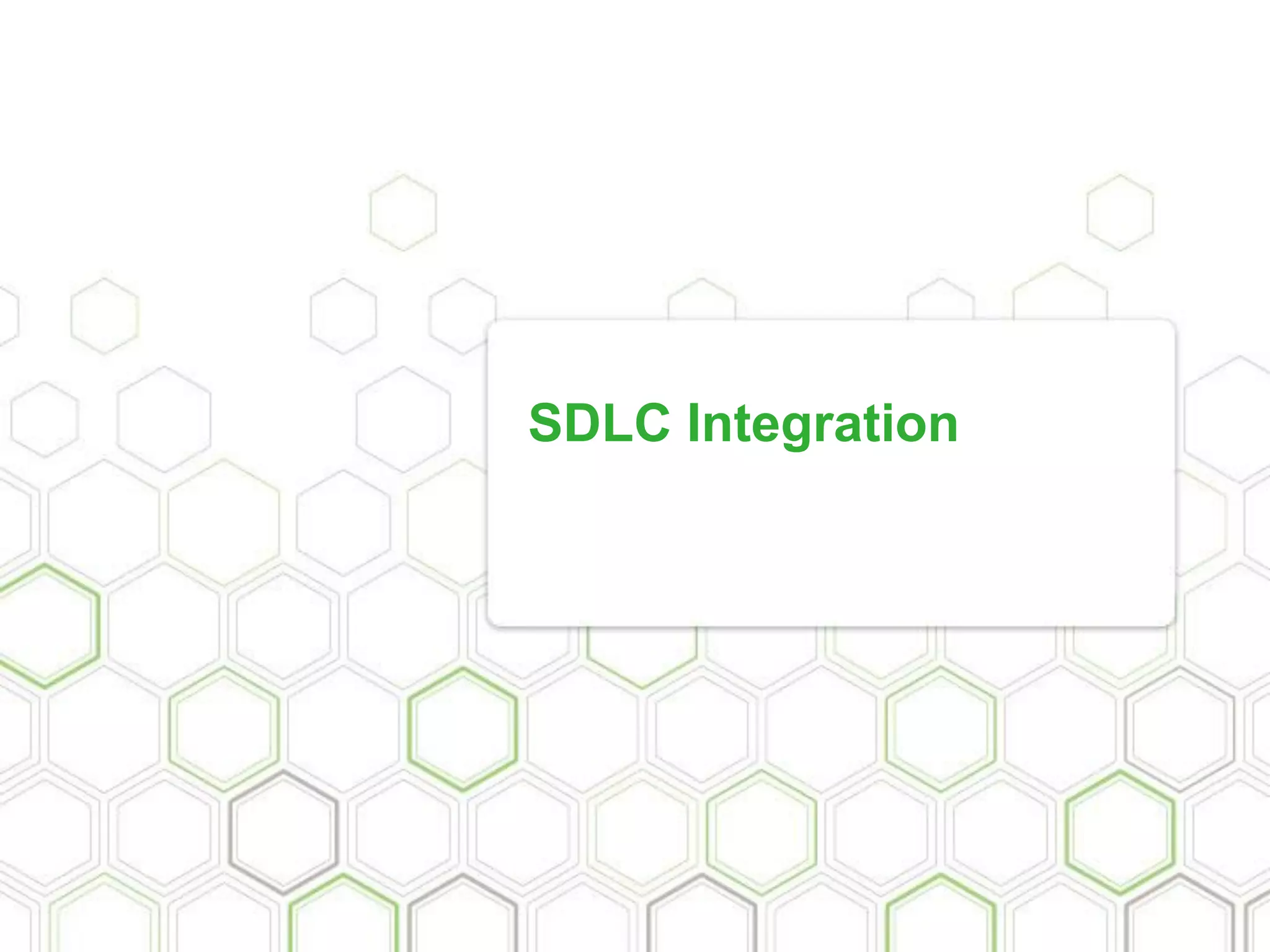 SDLC Integration